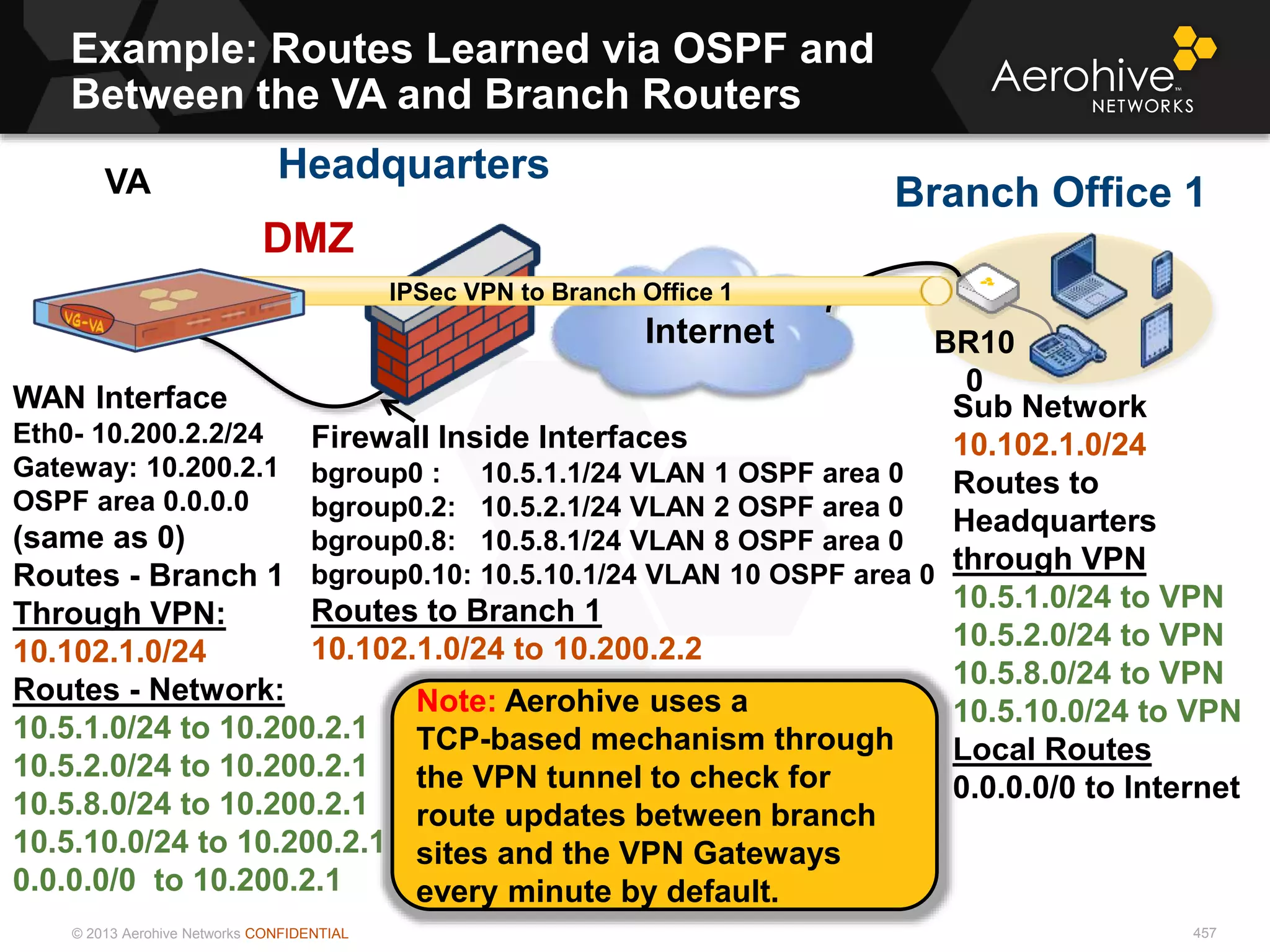 Example: Routes Learned via OSPF and Between the VA and Branch Routers

Aerohive NETWORKS

VA

Headquarters

Branch Office 1

DMZ

VG-VA

IPSec VPN to Branch Office 1

Internet

BR10
0

WAN Interface
Eth0- 10.200.2.2/24
Gateway: 10.200.2.1
OSPF area 0.0.0.0
(same as 0)
Routes - Branch 1
Through VPN:
10.102.1.0/24
Routes - Network:
10.5.1.0/24 to 10.200.2.1
10.5.2.0/24 to 10.200.2.1
10.5.8.0/24 to 10.200.2.1
10.5.10.0/24 to 10.200.2.1
0.0.0.0/0 to 10.200.2.1

Firewall Inside Interfaces
bgroup0 : 10.5.1.1/24 VLAN 1 OSPF area 0
bgroup0.2: 10.5.2.1/24 VLAN 2 OSPF area 0
bgroup0.8: 10.5.8.1/24 VLAN 8 OSPF area 0
bgroup0.10: 10.5.10.1/24 VLAN 10 OSPF area 0
Routes to Branch 1
10.102.1.0/24 to 10.200.2.2

Note: Aerohive uses a TCP-based mechanism through the VPN tunnel to check for route updates between branch sites and the VPN Gateways every minute by default.

Sub Network
10.102.1.0/24
Routes to Headquarters through VPN
10.5.1.0/24 to VPN
10.5.2.0/24 to VPN
10.5.8.0/24 to VPN
10.5.10.0/24 to VPN
Local Routes
0.0.0.0/0 to Internet

© 2013 Aerohive Networks CONFIDENTIAL

457